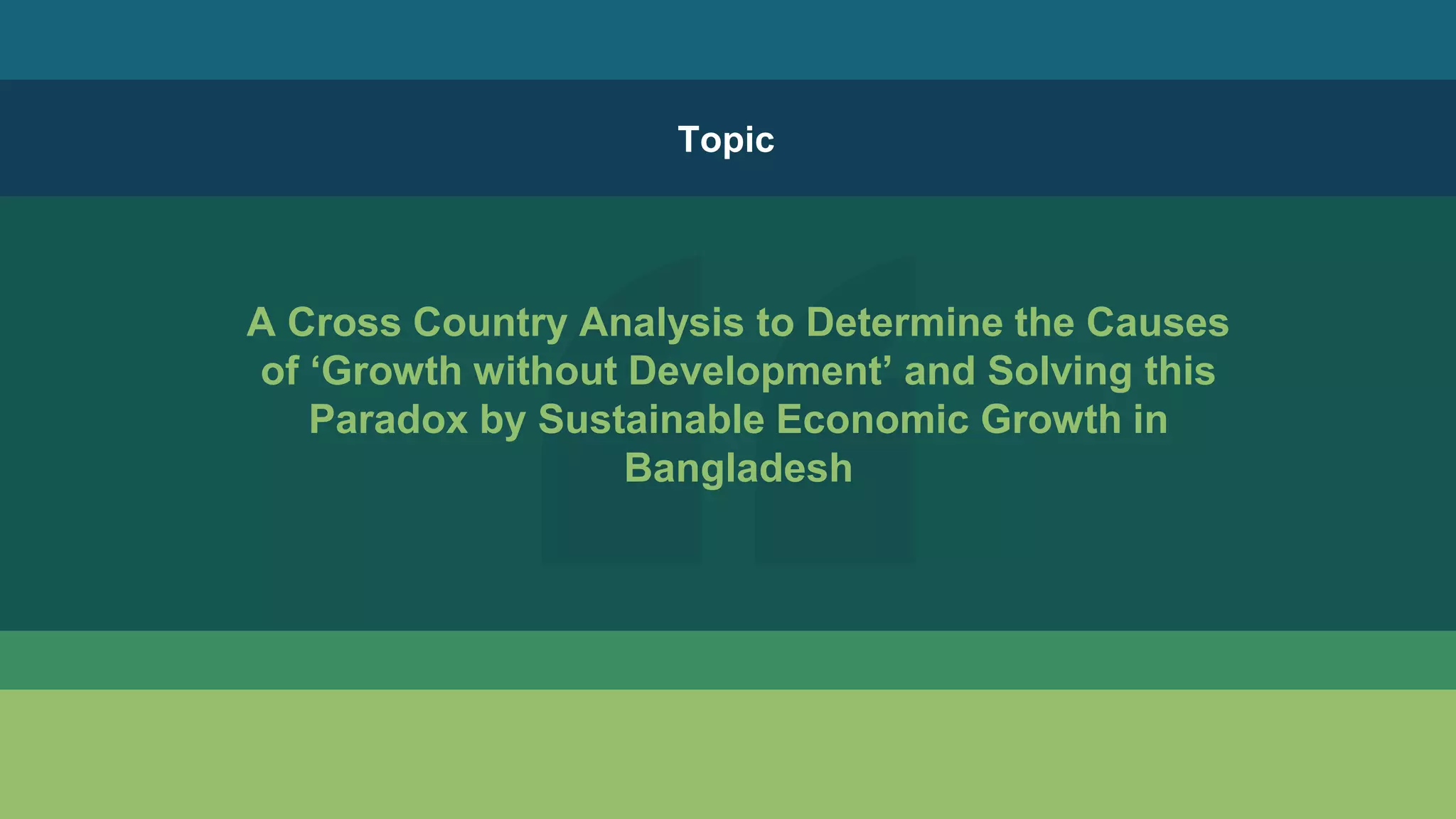 Topic

A Cross Country Analysis to Determine the Causes of ‘Growth without Development’ and Solving this Paradox by Sustainable Economic Growth in Bangladesh